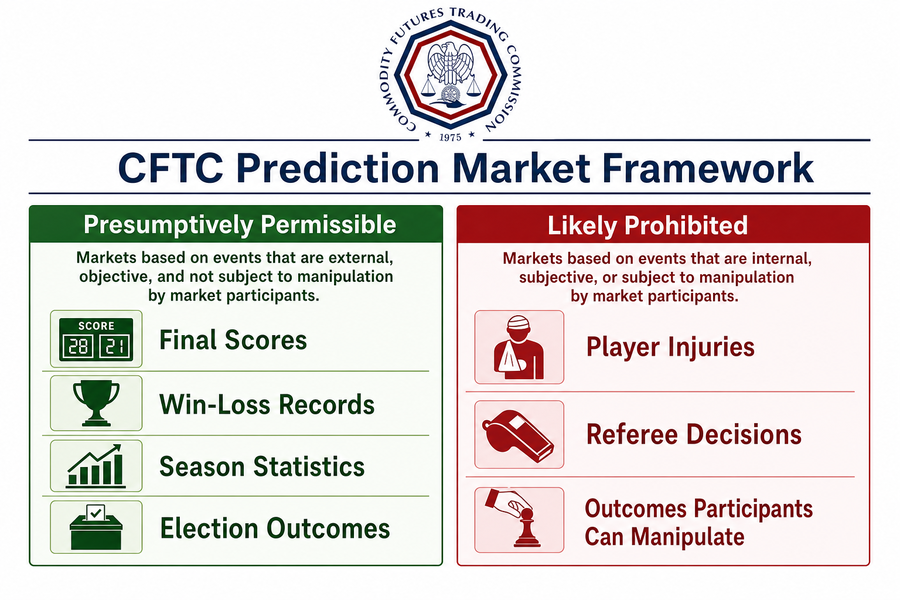 COMMODITY FUTURES TRADING COMMISSION

1975

CFTC Prediction Market Framework

Presumptively Permissible

Markets based on events that are external, objective, and not subject to manipulation by market participants.

SCORE
28 21

Final Scores

Win-Loss Records

Season Statistics

Election Outcomes

Likely Prohibited

Markets based on events that are internal, subjective, or subject to manipulation by market participants.

Player Injuries

Referee Decisions

Outcomes Participants Can Manipulate